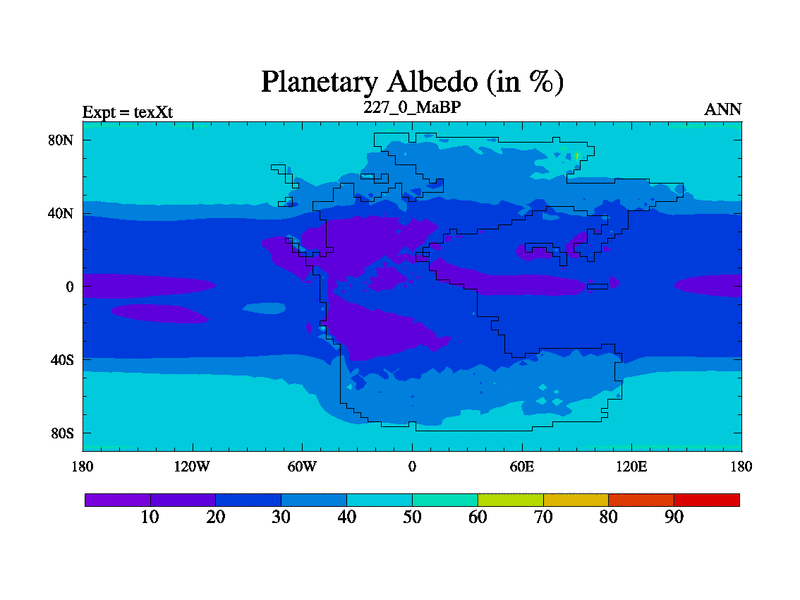 Planetary Albedo (in %)

Expt = texXt

227_0_MaBP

ANN

80N
40N
0
40S
80S

180
120W
60W
0
60E
120E
180

10
20
30
40
50
60
70
80
90